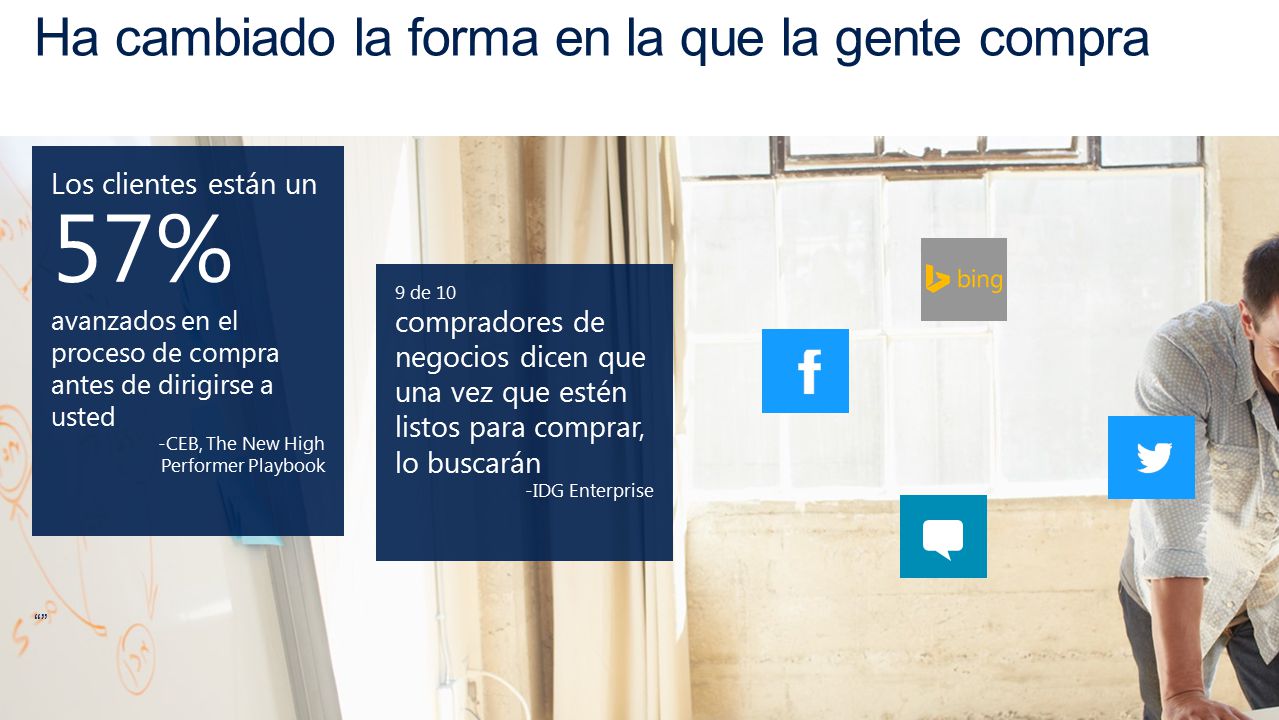 Ha cambiado la forma en la que la gente compra

Los clientes están un
57%
avanzados en el proceso de compra antes de dirigirse a usted
-CEB, The New High Performer Playbook

9 de 10
compradores de negocios dicen que una vez que estén listos para comprar, lo buscarán
-IDG Enterprise

bing

f

“”